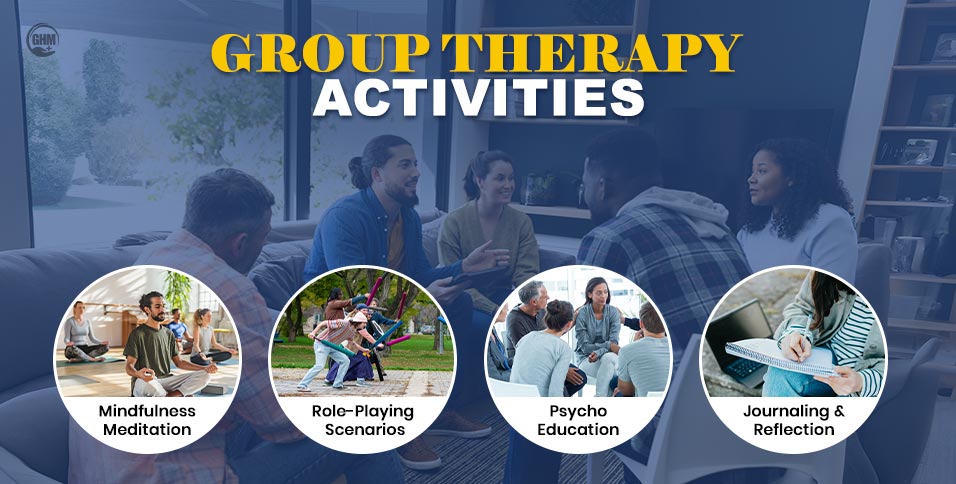 GHM

GROUP THERAPY ACTIVITIES

Mindfulness Meditation

Role-Playing Scenarios

Psycho Education

Journaling & Reflection